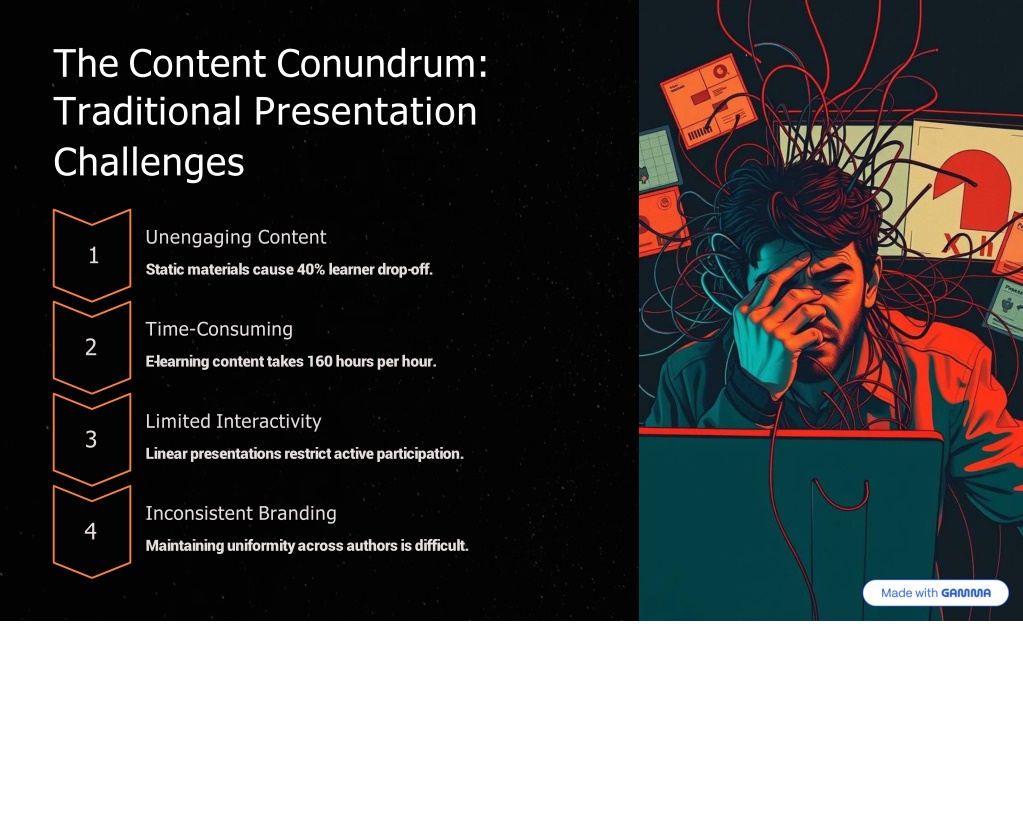 The Content Conundrum: Traditional Presentation Challenges

1

Unengaging Content

Static materials cause 40% learner drop-off.

2

Time-Consuming

E-learning content takes 160 hours per hour.

3

Limited Interactivity

Linear presentations restrict active participation.

4

Inconsistent Branding

Maintaining uniformity across authors is difficult.

Made with GAMMA